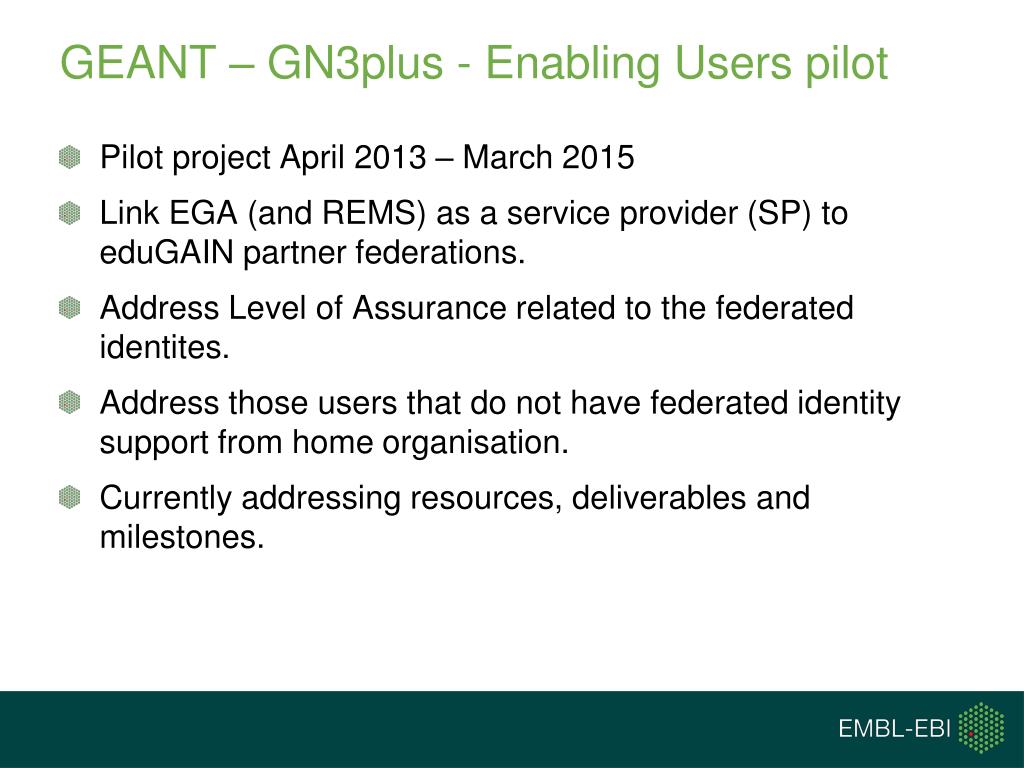 GEANT – GN3plus - Enabling Users pilot

Pilot project April 2013 – March 2015

Link EGA (and REMS) as a service provider (SP) to eduGAIN partner federations.

Address Level of Assurance related to the federated identites.

Address those users that do not have federated identity support from home organisation.

Currently addressing resources, deliverables and milestones.

EMBL-EBI